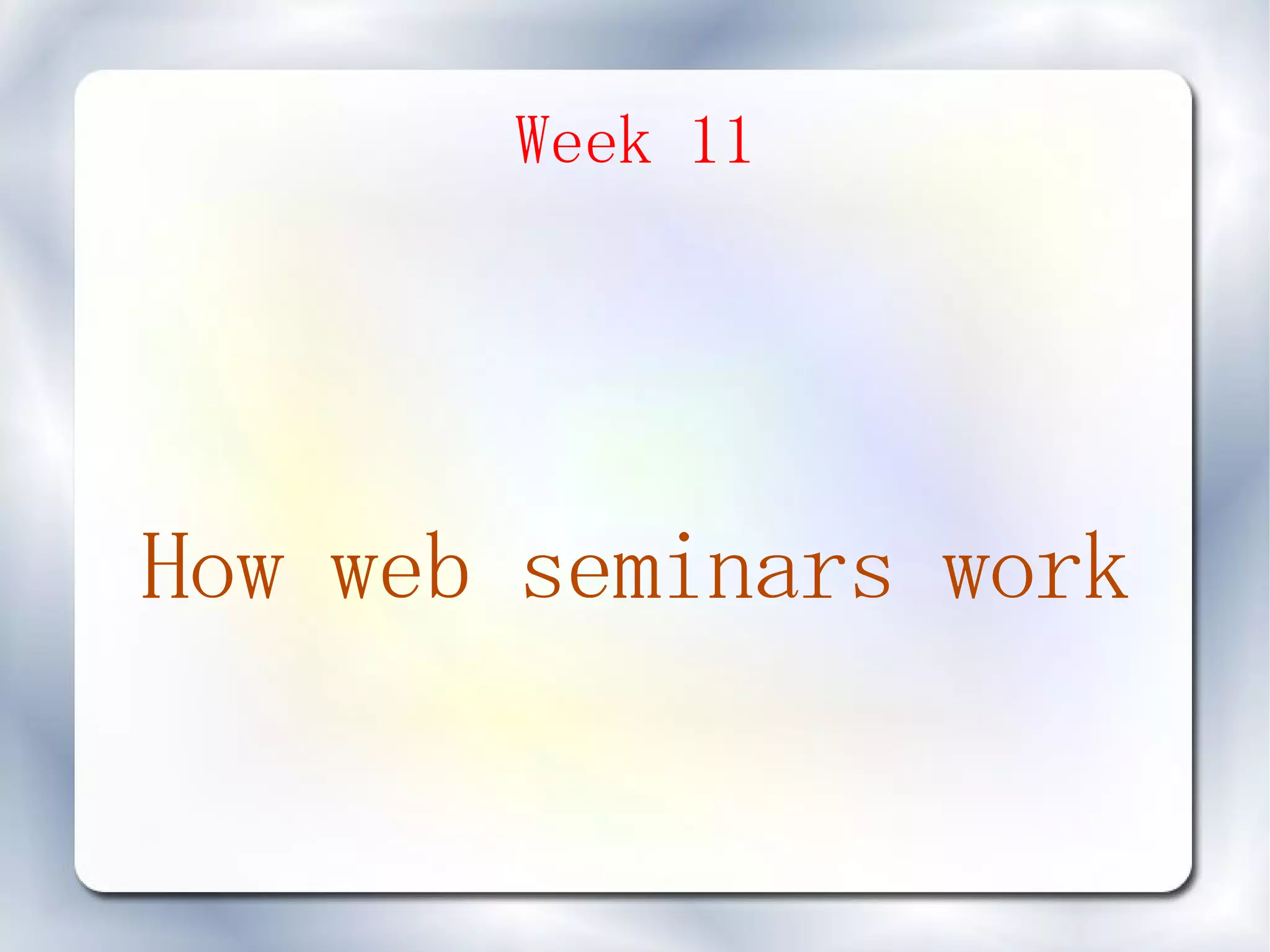 Week 11

How web seminars work